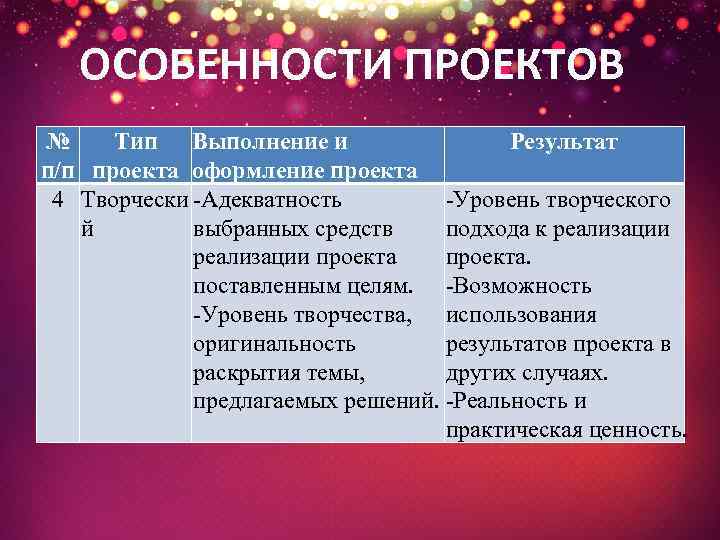 ОСОБЕННОСТИ ПРОЕКТОВ

| № п/п | Тип проекта | Выполнение и оформление проекта | Результат |
|---|---|---|---|
| 4 | Творческий | -Адекватность выбранных средств реализации проекта поставленным целям. -Уровень творчества, оригинальность раскрытия темы, предлагаемых решений. | -Уровень творческого подхода к реализации проекта. -Возможность использования результатов проекта в других случаях. -Реальность и практическая ценность. |